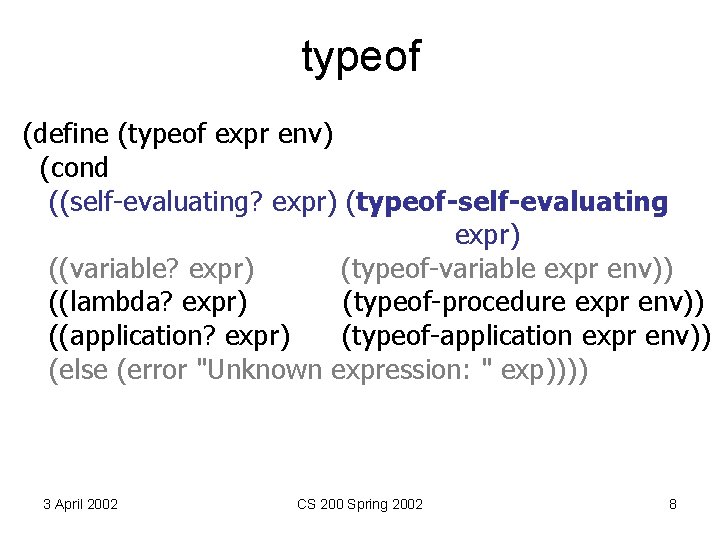 typeof

(define (typeof expr env)
 (cond
  ((self-evaluating? expr) (typeof-self-evaluating expr)
  ((variable? expr) (typeof-variable expr env))
  ((lambda? expr) (typeof-procedure expr env))
  ((application? expr) (typeof-application expr env))
  (else (error "Unknown expression: " exp))))

3 April 2002

CS 200 Spring 2002

8